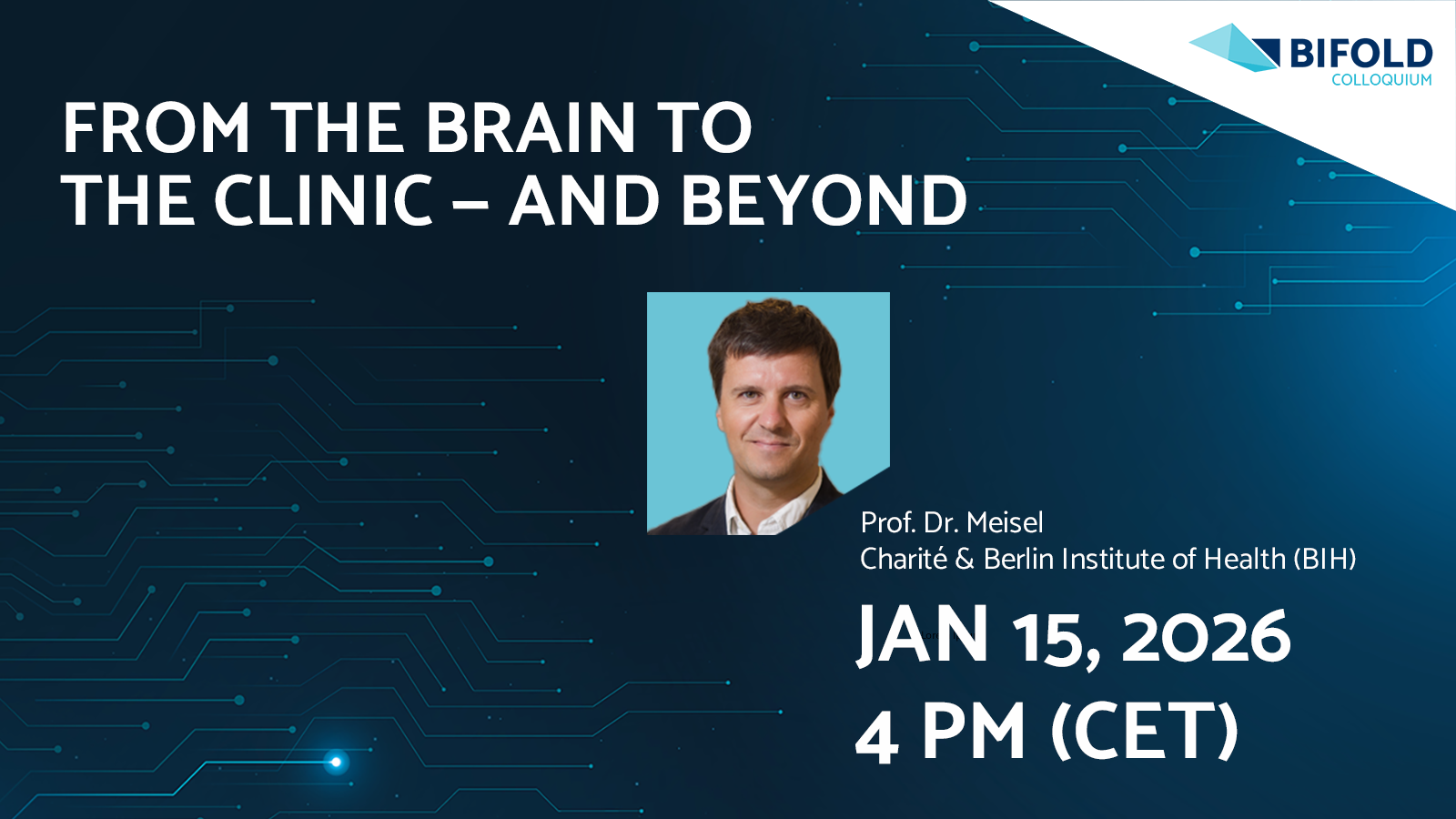 BIFOLD
COLLOQUIUM

FROM THE BRAIN TO THE CLINIC – AND BEYOND

Prof. Dr. Meisel
Charité & Berlin Institute of Health (BIH)

JAN 15, 2026
4 PM (CET)